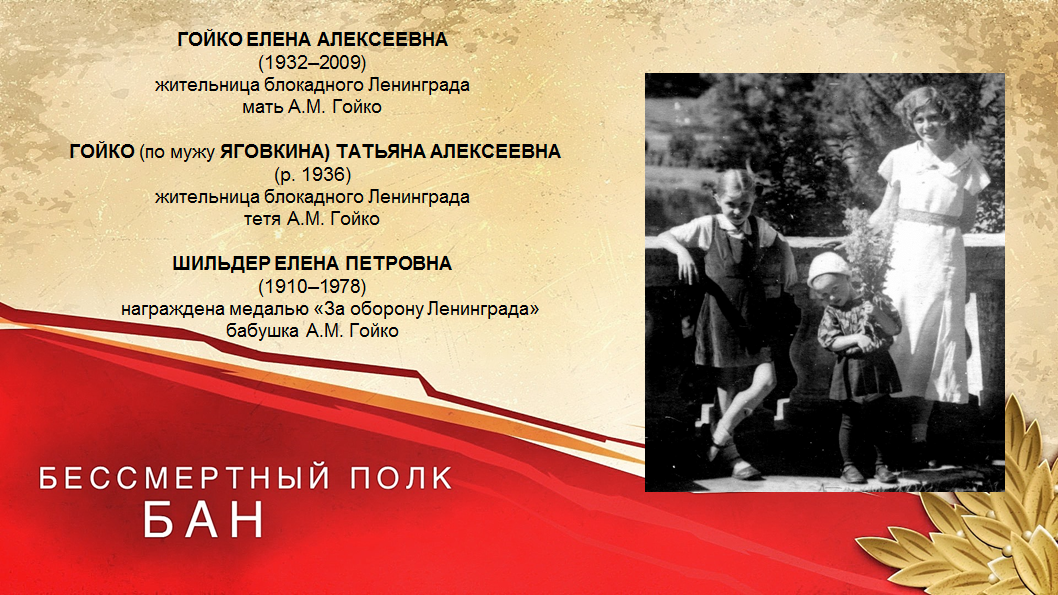 ГОЙКО ЕЛЕНА АЛЕКСЕЕВНА
(1932–2009)
жительница блокадного Ленинграда
мать А.М. Гойко

ГОЙКО (по мужу ЯГОВКИНА) ТАТЬЯНА АЛЕКСЕЕВНА
(р. 1936)
жительница блокадного Ленинграда
тетя А.М. Гойко

ШИЛЬДЕР ЕЛЕНА ПЕТРОВНА
(1910–1978)
награждена медалью «За оборону Ленинграда»
бабушка А.М. Гойко

БЕССМЕРТНЫЙ ПОЛК
БАН